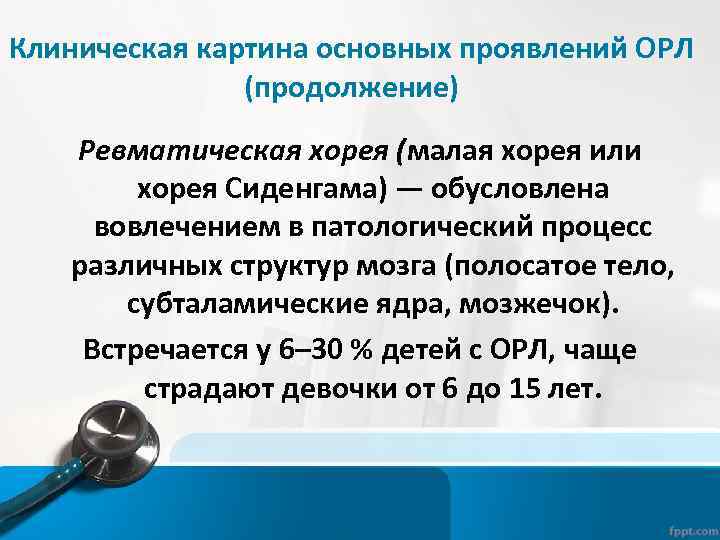 Клиническая картина основных проявлений ОРЛ (продолжение)

Ревматическая хорея (малая хорея или хорея Сиденгама) — обусловлена вовлечением в патологический процесс различных структур мозга (полосатое тело, субталамические ядра, мозжечок).

Встречается у 6–30 % детей с ОРЛ, чаще страдают девочки от 6 до 15 лет.

fppt.com